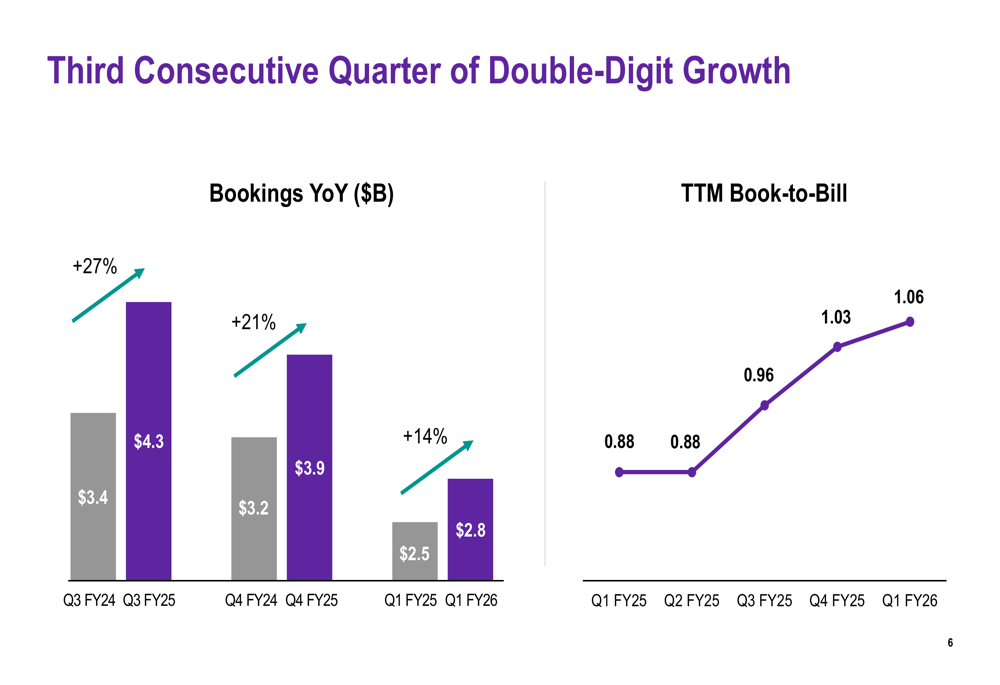 Third Consecutive Quarter of Double-Digit Growth

Bookings YoY ($B)

+27%

+21%

+14%

$3.4

$4.3

$3.2

$3.9

$2.5

$2.8

Q3 FY24 Q3 FY25 Q4 FY24 Q4 FY25 Q1 FY25 Q1 FY26

TTM Book-to-Bill

0.88

0.88

0.96

1.03

1.06

Q1 FY25 Q2 FY25 Q3 FY25 Q4 FY25 Q1 FY26

6